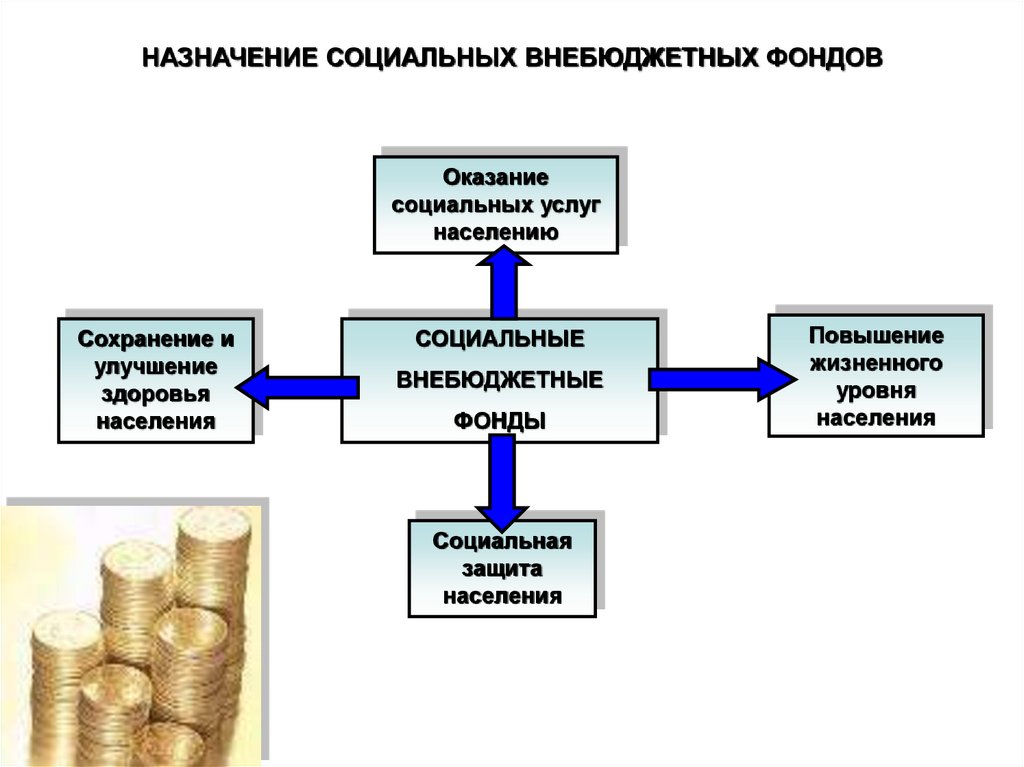 НАЗНАЧЕНИЕ СОЦИАЛЬНЫХ ВНЕБЮДЖЕТНЫХ ФОНДОВ

Оказание социальных услуг населению

Сохранение и улучшение здоровья населения

СОЦИАЛЬНЫЕ ВНЕБЮДЖЕТНЫЕ ФОНДЫ

Повышение жизненного уровня населения

Социальная защита населения